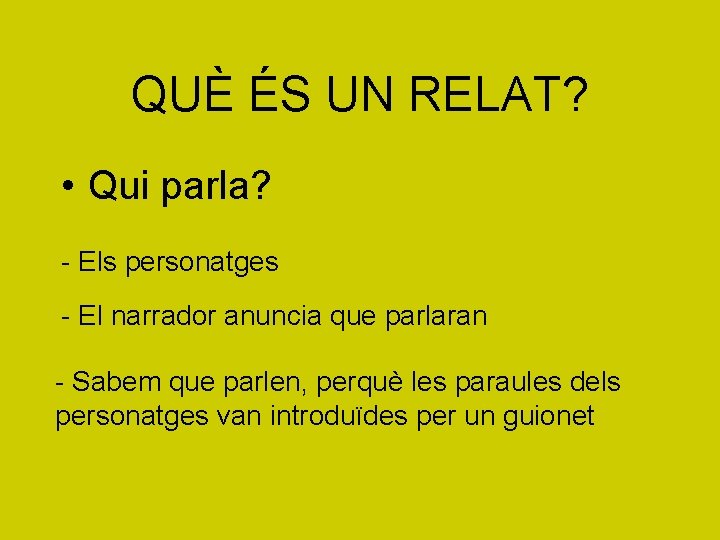 QUÈ ÉS UN RELAT?

• Qui parla?

- Els personatges

- El narrador anuncia que parlaran

- Sabem que parlen, perquè les paraules dels personatges van introduïdes per un guionet